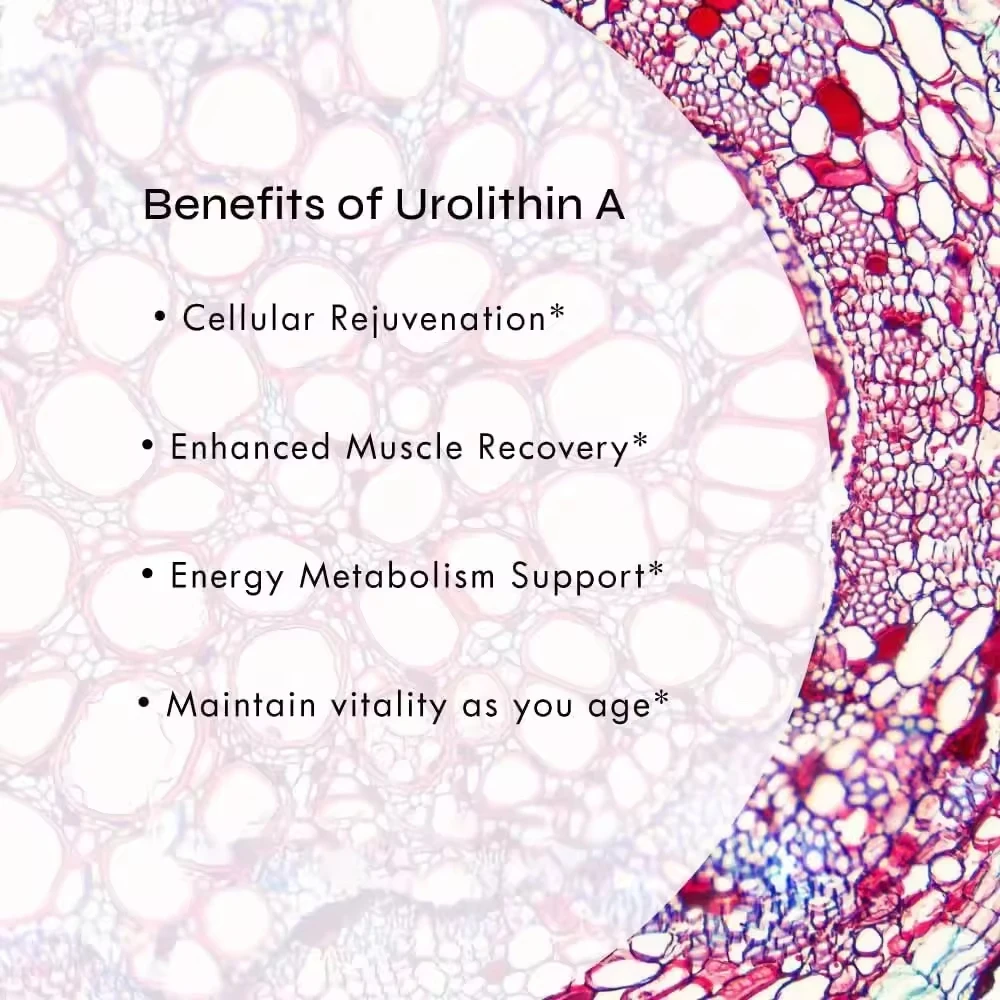 Benefits of Urolithin A

• Cellular Rejuvenation*

• Enhanced Muscle Recovery*

• Energy Metabolism Support*

• Maintain vitality as you age*